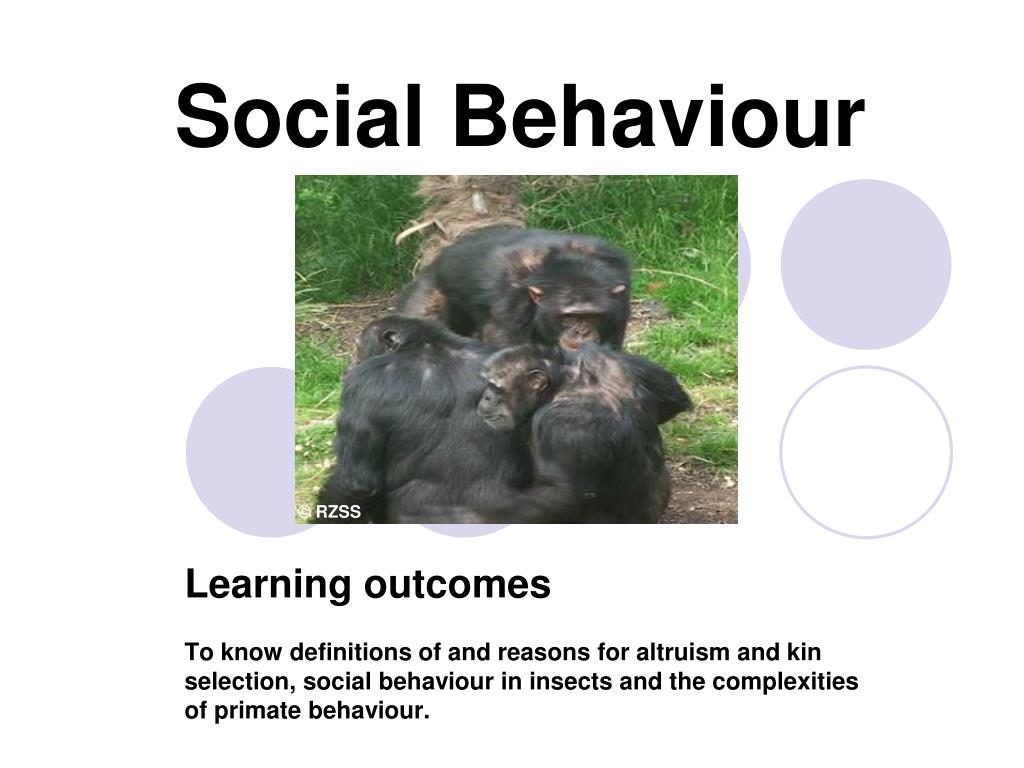 Social Behaviour

© RZSS

Learning outcomes

To know definitions of and reasons for altruism and kin selection, social behaviour in insects and the complexities of primate behaviour.